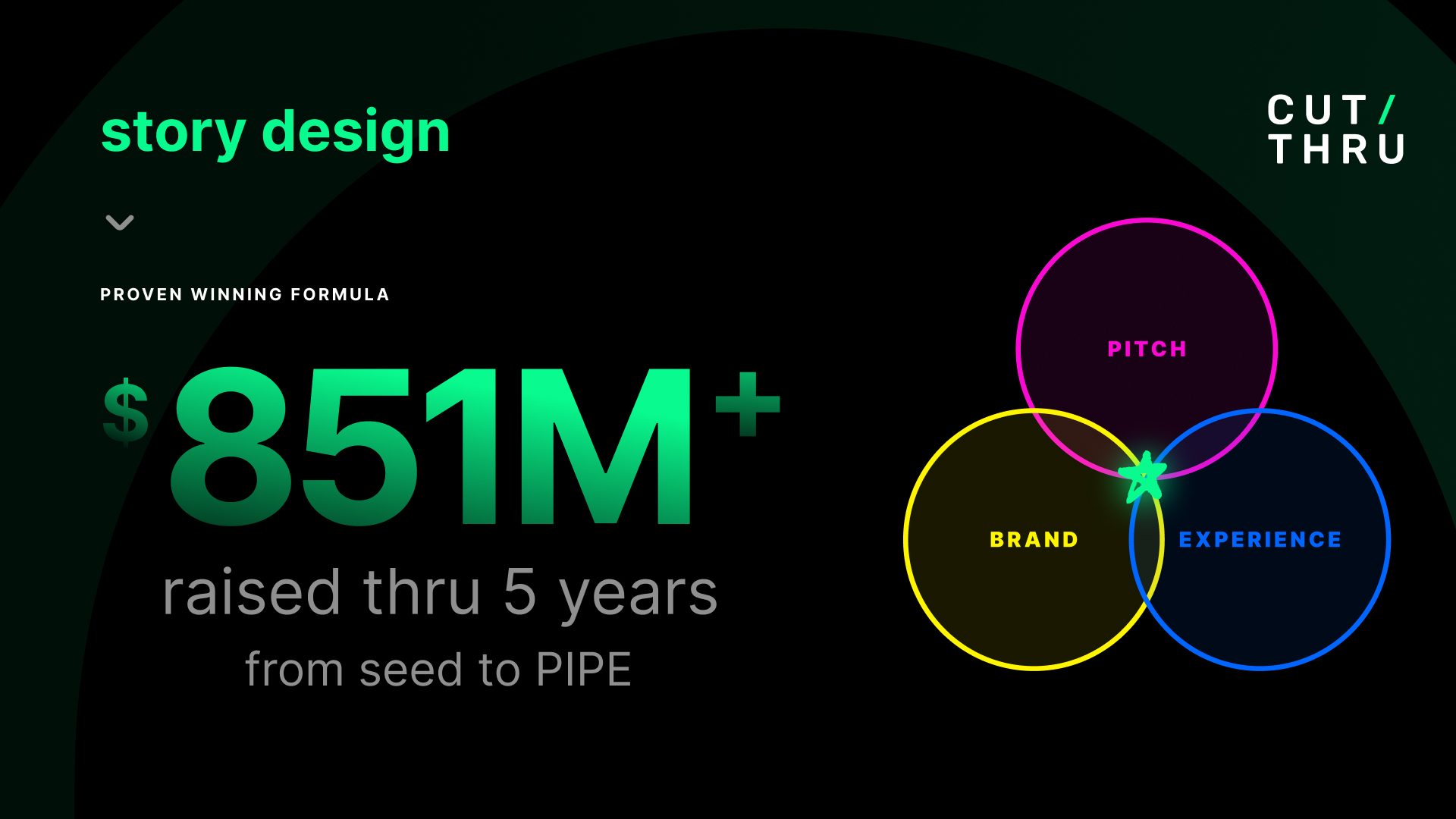 story design

CUT/
THRU

PROVEN WINNING FORMULA

$851M+

raised thru 5 years

from seed to PIPE

PITCH

BRAND

EXPERIENCE